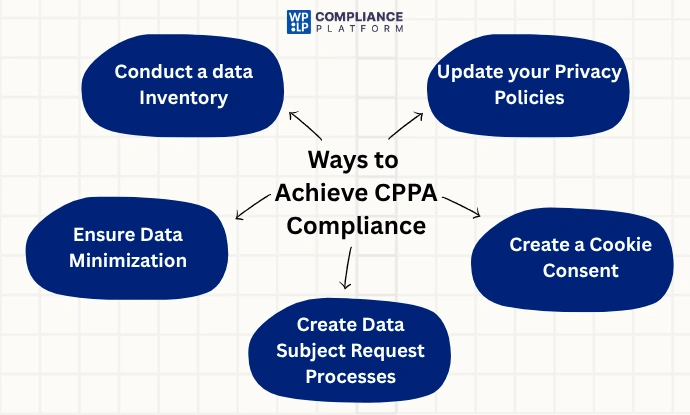 WP LP COMPLIANCE PLATFORM

Conduct a data Inventory

Update your Privacy Policies

Ways to Achieve CPPA Compliance

Ensure Data Minimization

Create a Cookie Consent

Create Data Subject Request Processes